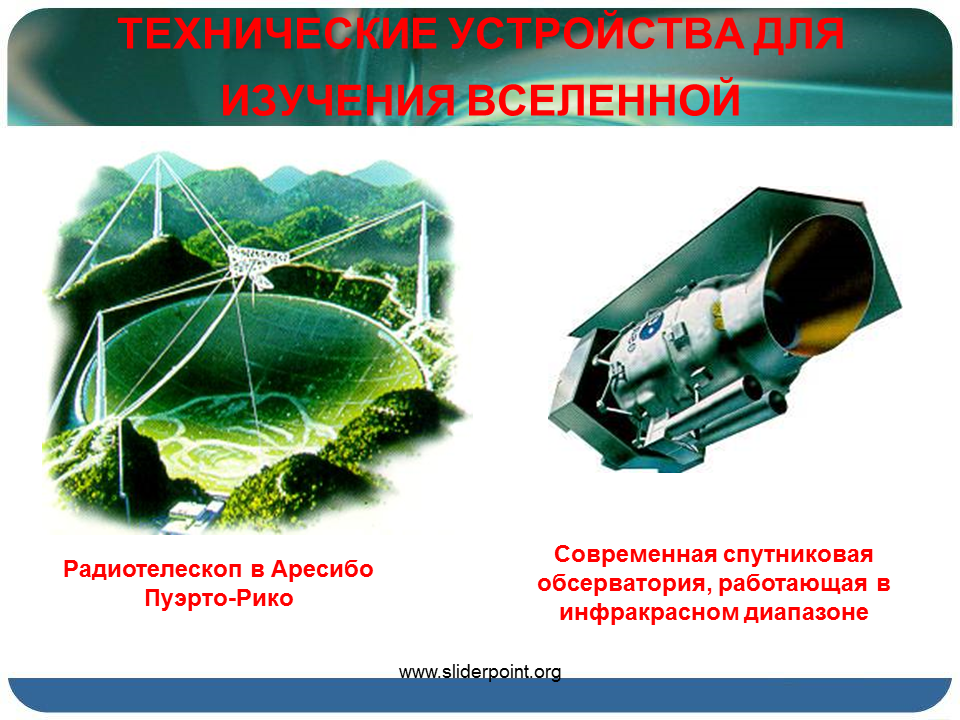 ТЕХНИЧЕСКИЕ УСТРОЙСТВА ДЛЯ ИЗУЧЕНИЯ ВСЕЛЕННОЙ

Радиотелескоп в Аресибо Пуэрто-Рико

Современная спутниковая обсерватория, работающая в инфракрасном диапазоне

www.sliderpoint.org